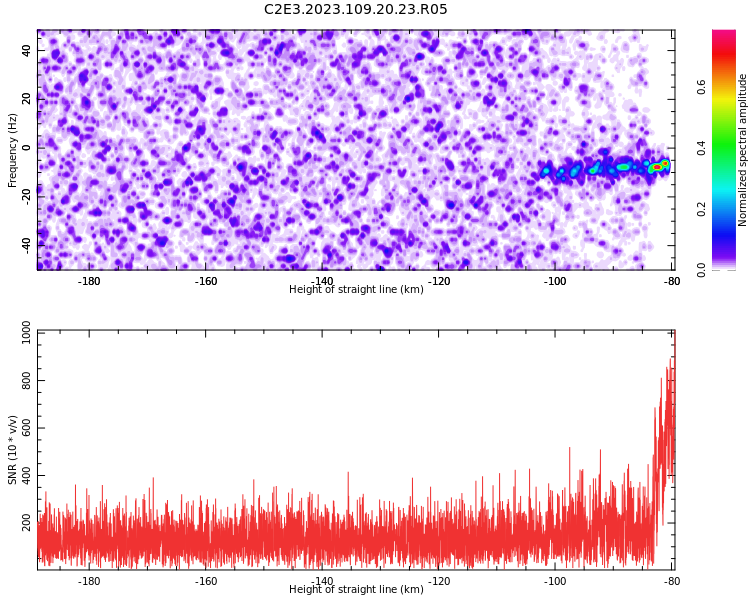 C2E3.2023.109.20.23.R05

Frequency (Hz)
40
20
0
-20
-40
-180
-160
-140
-120
-100
-80
Height of straight line (km)

Normalized spectral amplitude
0.0
0.2
0.4
0.6

SNR (10 * v/v)
1000
800
600
400
200
-180
-160
-140
-120
-100
-80
Height of straight line (km)